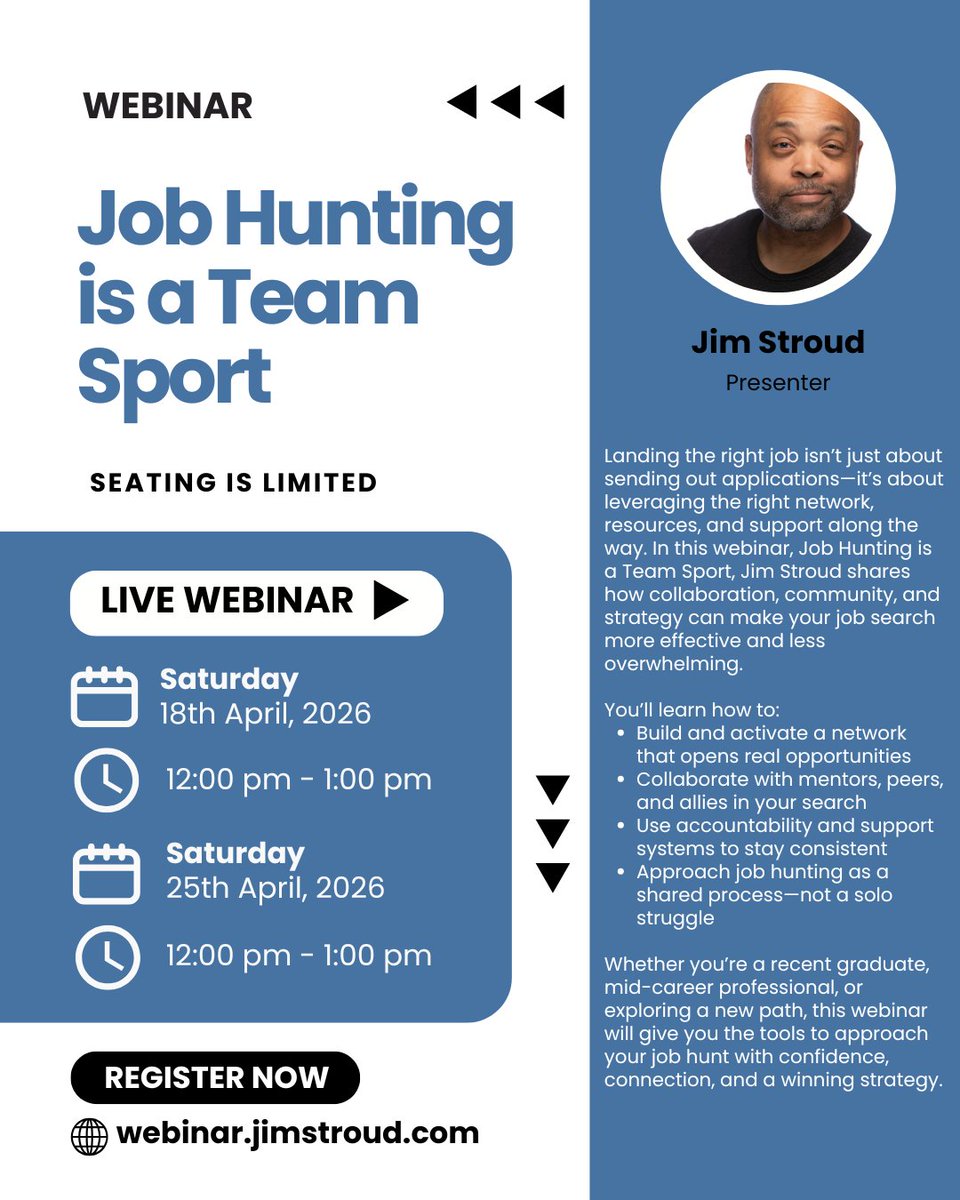 WEBINAR

Job Hunting is a Team Sport

SEATING IS LIMITED

LIVE WEBINAR

Saturday
18th April, 2026

12:00 pm - 1:00 pm

Saturday
25th April, 2026

12:00 pm - 1:00 pm

REGISTER NOW

webinar.jimstroud.com

Jim Stroud
Presenter

Landing the right job isn't just about sending out applications—it's about leveraging the right network, resources, and support along the way. In this webinar, Job Hunting is a Team Sport, Jim Stroud shares how collaboration, community, and strategy can make your job search more effective and less overwhelming.

You'll learn how to:
- Build and activate a network that opens real opportunities
- Collaborate with mentors, peers, and allies in your search
- Use accountability and support systems to stay consistent
- Approach job hunting as a shared process—not a solo struggle

Whether you're a recent graduate, mid-career professional, or exploring a new path, this webinar will give you the tools to approach your job hunt with confidence, connection, and a winning strategy.